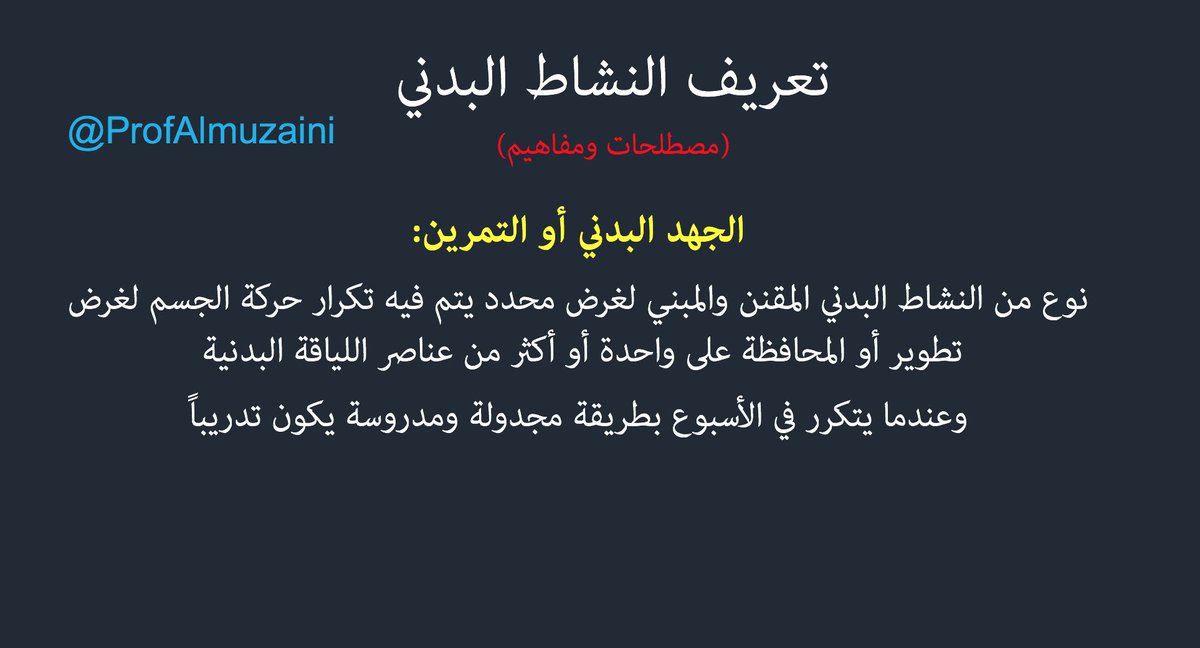 تعريف النشاط البدني

@ProfAlmuzaini

(مصطلحات ومفاهيم)

الجهد البدني أو التمرين:

نوع من النشاط البدني المقنن والمبني لغرض محدد يتم فيه تكرار حركة الجسم لغرض تطوير أو المحافظة على واحدة أو أكثر من عناصر اللياقة البدنية

وعندما يتكرر في الأسبوع بطريقة مجدولة ومدروسة يكون تدريباً